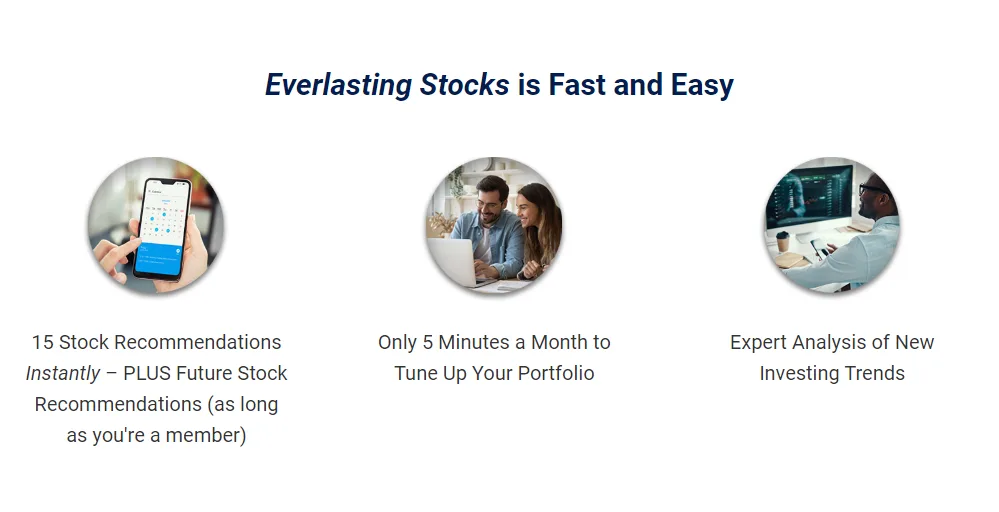 Everlasting Stocks is Fast and Easy

15 Stock Recommendations Instantly – PLUS Future Stock Recommendations (as long as you're a member)

Only 5 Minutes a Month to Tune Up Your Portfolio

Expert Analysis of New Investing Trends